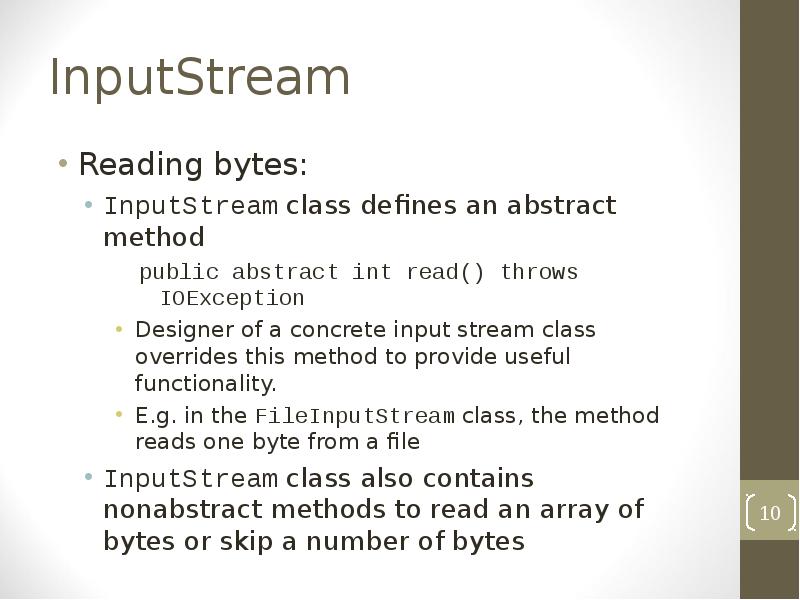 InputStream

• Reading bytes:
  • InputStream class defines an abstract method
    public abstract int read() throws IOException
    • Designer of a concrete input stream class overrides this method to provide useful functionality.
    • E.g. in the FileInputStream class, the method reads one byte from a file
  • InputStream class also contains nonabstract methods to read an array of bytes or skip a number of bytes

10